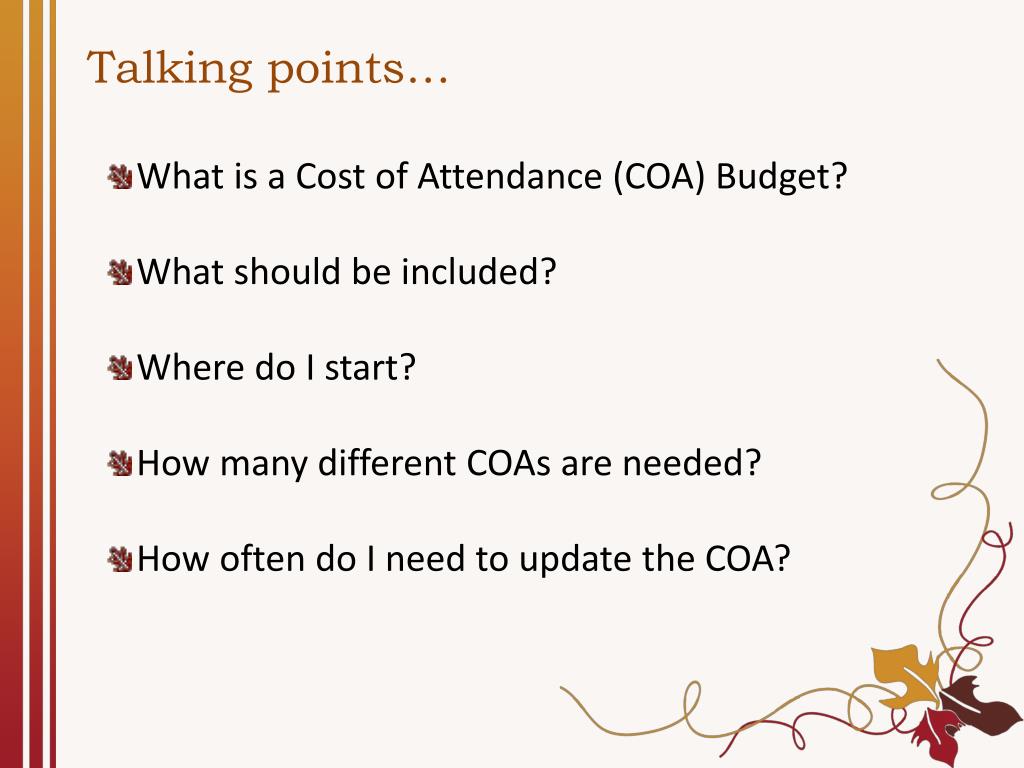 Talking points…

What is a Cost of Attendance (COA) Budget?

What should be included?

Where do I start?

How many different COAs are needed?

How often do I need to update the COA?